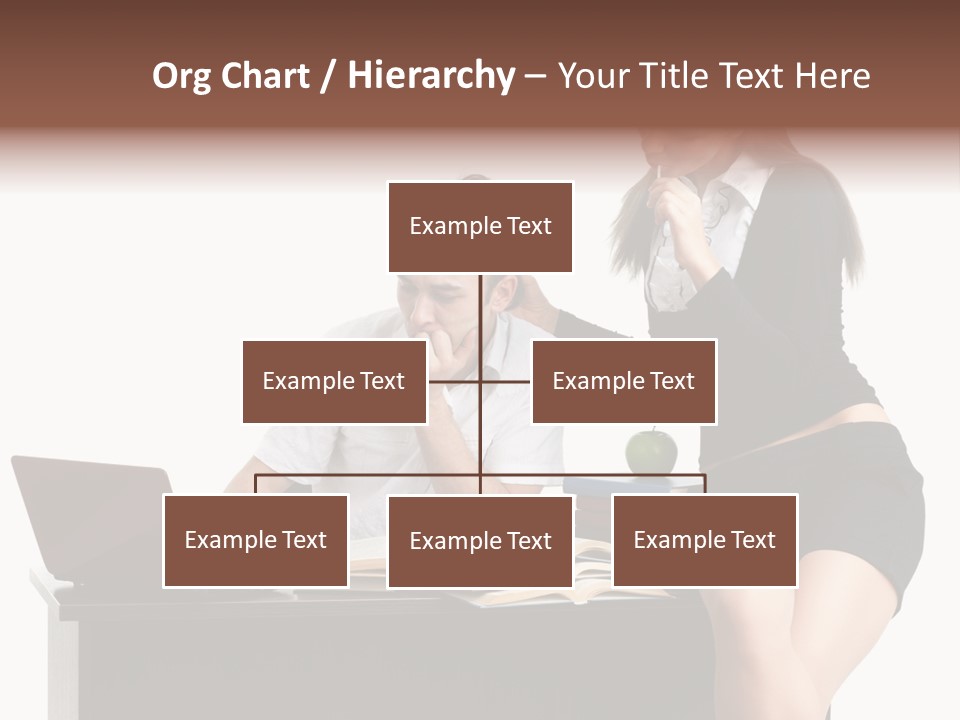 Org Chart / Hierarchy – Your Title Text Here

Example Text

Example Text

Example Text

Example Text

Example Text

Example Text